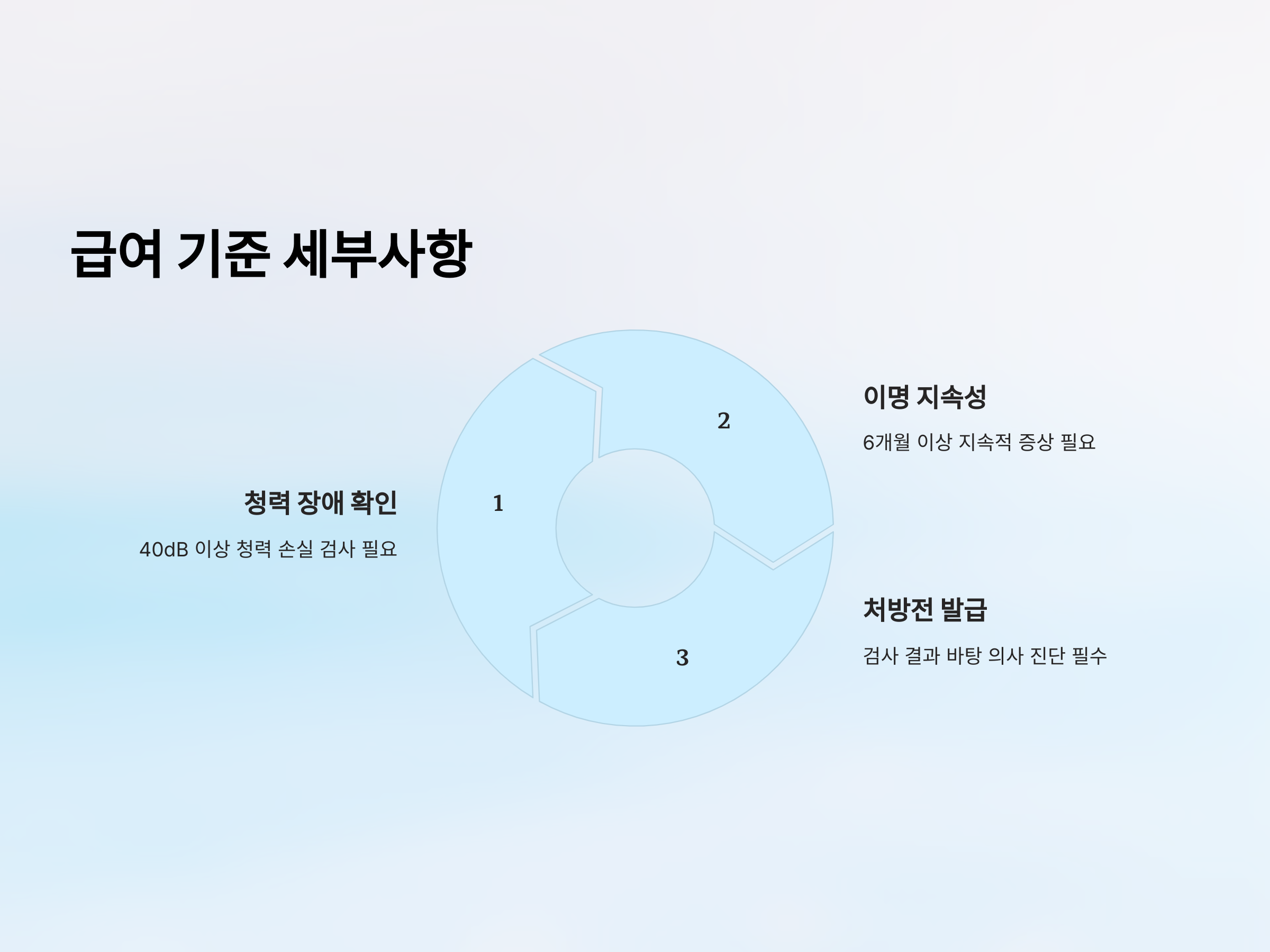 급여 기준 세부사항

1

청력 장애 확인

40dB 이상 청력 손실 검사 필요

2

이명 지속성

6개월 이상 지속적 증상 필요

3

처방전 발급

검사 결과 바탕 의사 진단 필수